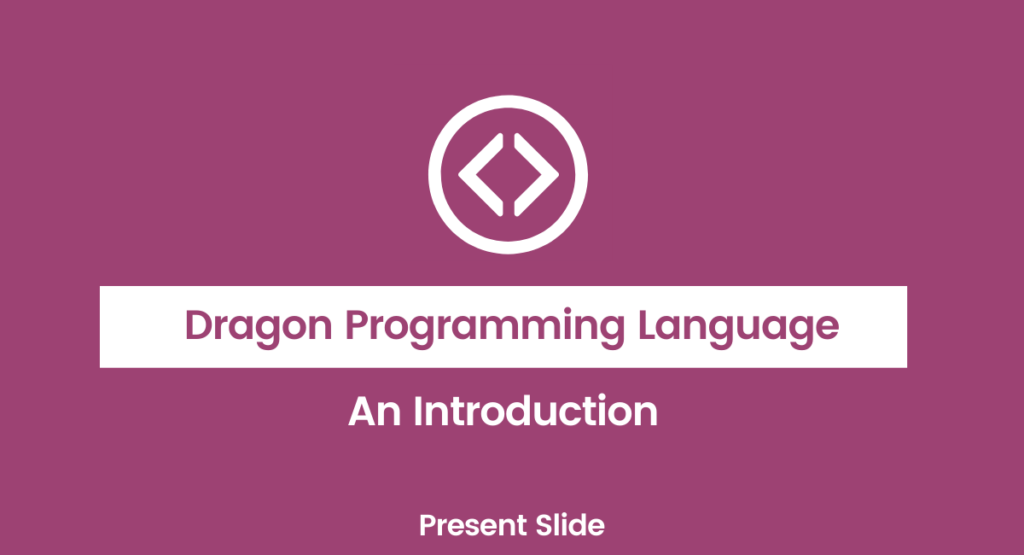 Dragon Programming Language

An Introduction

Present Slide